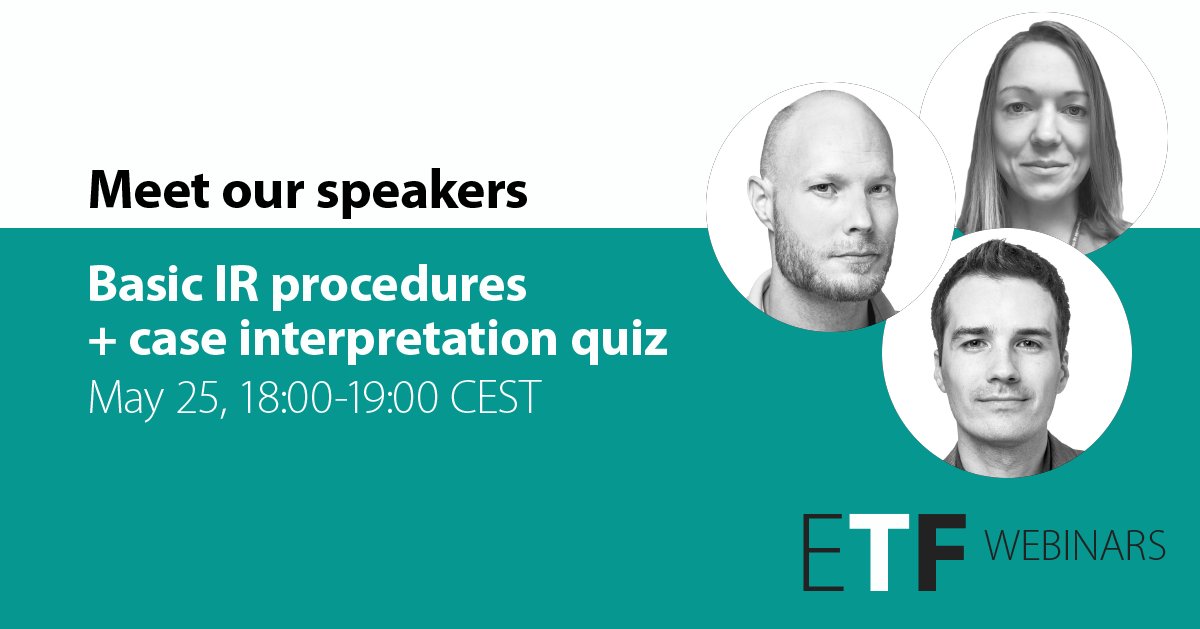 Meet our speakers

Basic IR procedures
+ case interpretation quiz
May 25, 18:00-19:00 CEST

ETF WEBINARS